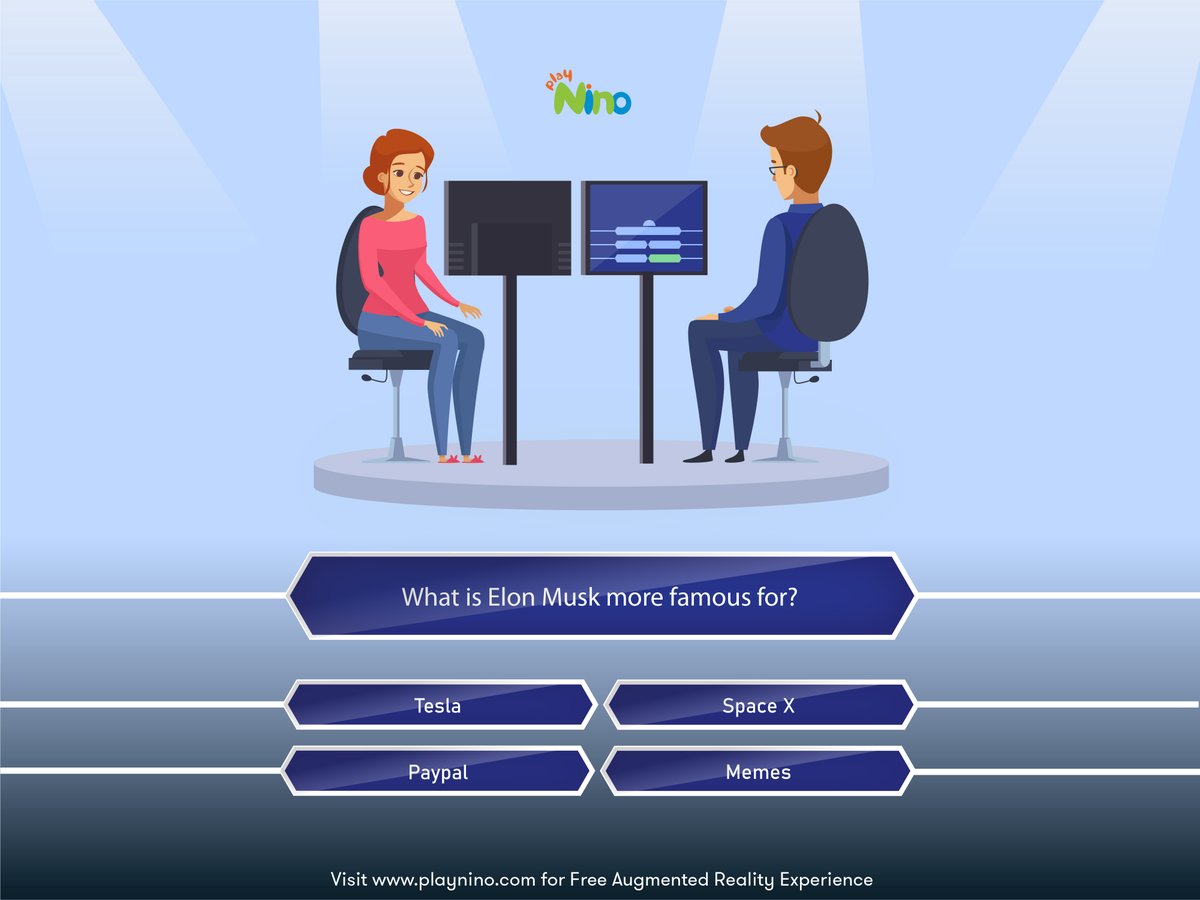 play Nino

What is Elon Musk more famous for?

Tesla

Space X

Paypal

Memes

Visit www.playnino.com for Free Augmented Reality Experience